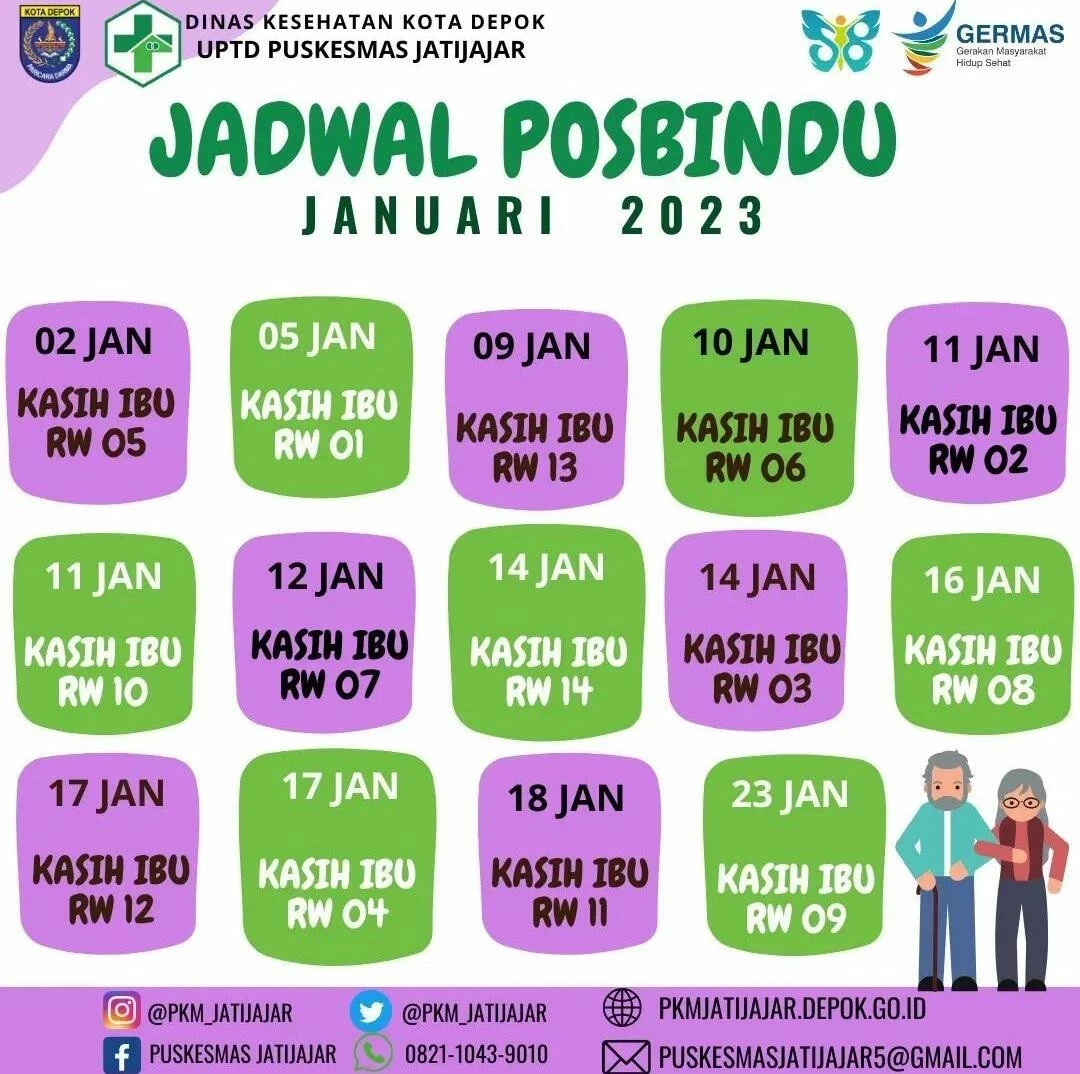 KOTA DEPOK

DINAS KESEHATAN KOTA DEPOK
UPTD PUSKESMAS JATIJAJAR

GERMAS
Gerakan Masyarakat Hidup Sehat

JADWAL POSBINDU
JANUARI 2023

02 JAN
KASIH IBU RW 05

05 JAN
KASIH IBU RW 01

09 JAN
KASIH IBU RW 13

10 JAN
KASIH IBU RW 06

11 JAN
KASIH IBU RW 02

11 JAN
KASIH IBU RW 10

12 JAN
KASIH IBU RW 07

14 JAN
KASIH IBU RW 14

14 JAN
KASIH IBU RW 03

16 JAN
KASIH IBU RW 08

17 JAN
KASIH IBU RW 12

17 JAN
KASIH IBU RW 04

18 JAN
KASIH IBU RW 11

23 JAN
KASIH IBU RW 09

@PKM_JATIJAJAR
@PKM_JATIJAJAR
PKMJATIJAJAR.DEPOK.GO.ID
PUSKESMAS JATIJAJAR
0821-1043-9010
PUSKESMASJATIJAJAR5@GMAIL.COM